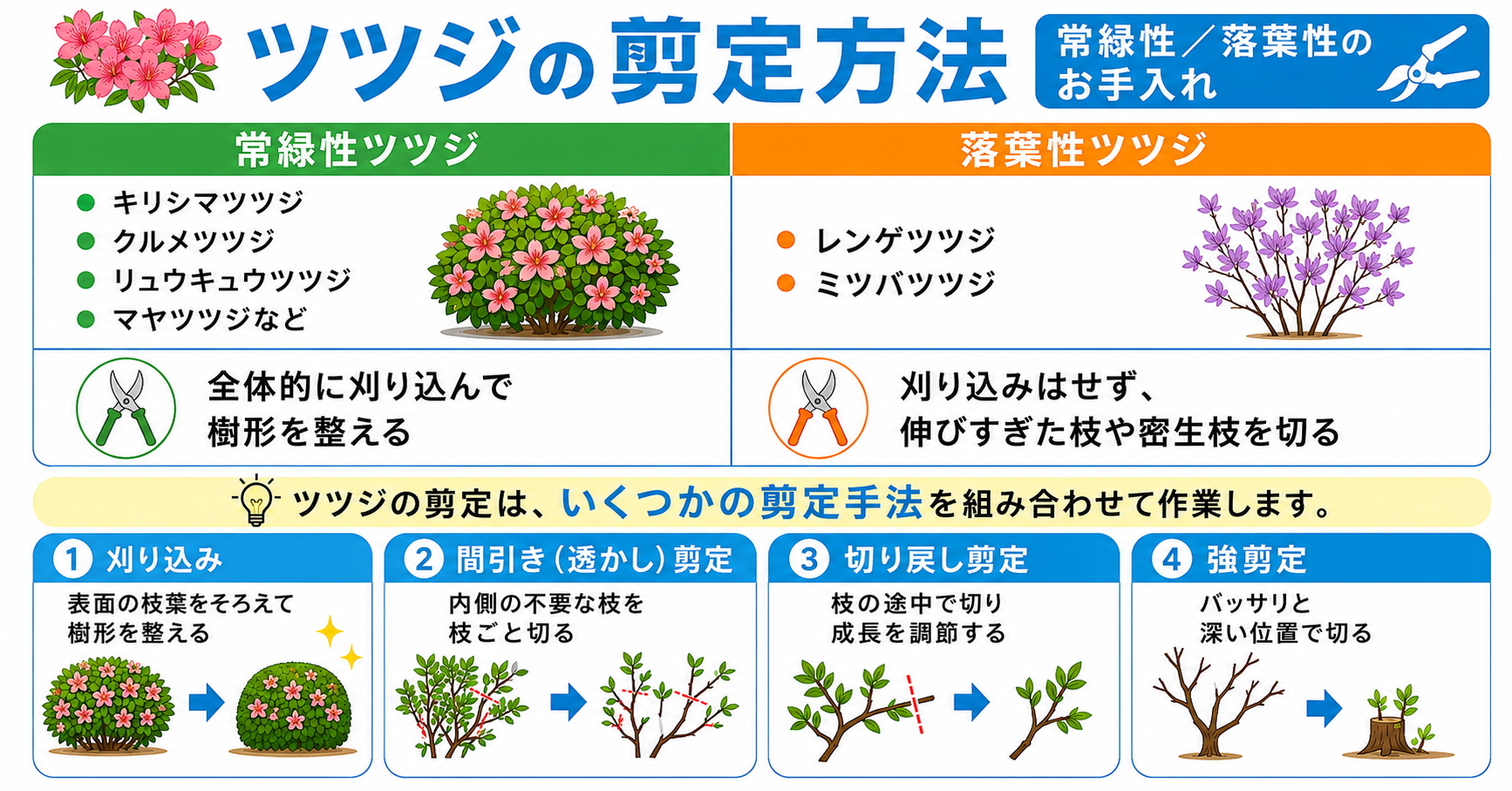 ツツジの剪定方法

常緑性／落葉性のお手入れ

常緑性ツツジ

● キリシマツツジ
● クルメツツジ
● リュウキュウツツジ
● マヤツツジなど

全体的に刈り込んで樹形を整える

落葉性ツツジ

● レンゲツツジ
● ミツバツツジ

刈り込みはせず、伸びすぎた枝や密生枝を切る

ツツジの剪定は、いくつかの剪定手法を組み合わせて作業します。

1 刈り込み
表面の枝葉をそろえて樹形を整える

2 間引き（透かし）剪定
内側の不要な枝を枝ごと切る

3 切り戻し剪定
枝の途中で切り成長を調節する

4 強剪定
バッサリと深い位置で切る